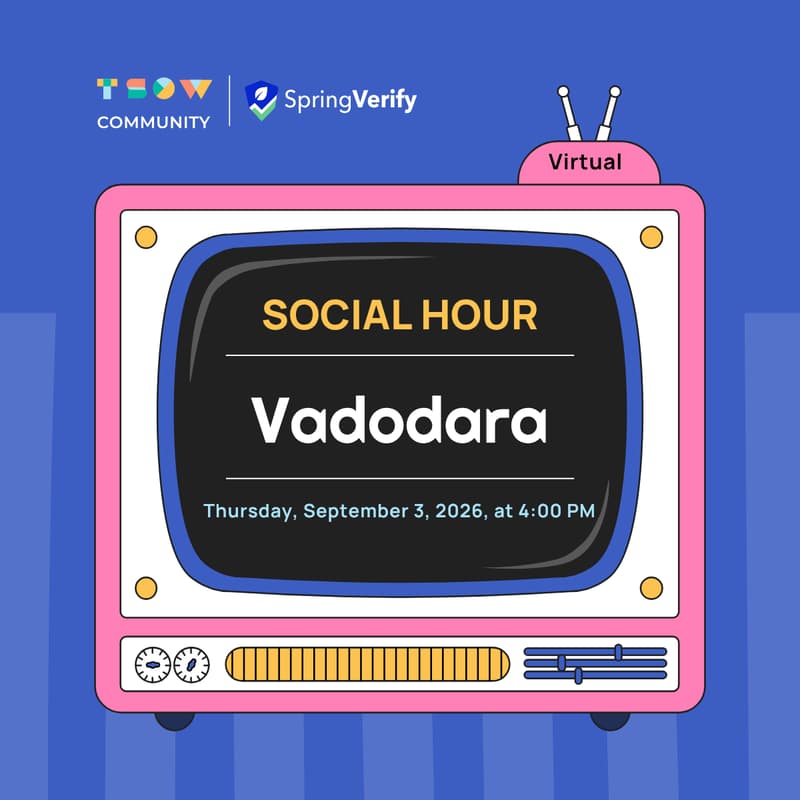 TSOW
COMMUNITY

SpringVerify

Virtual

SOCIAL HOUR

Vadodara

Thursday, September 3, 2026, at 4:00 PM